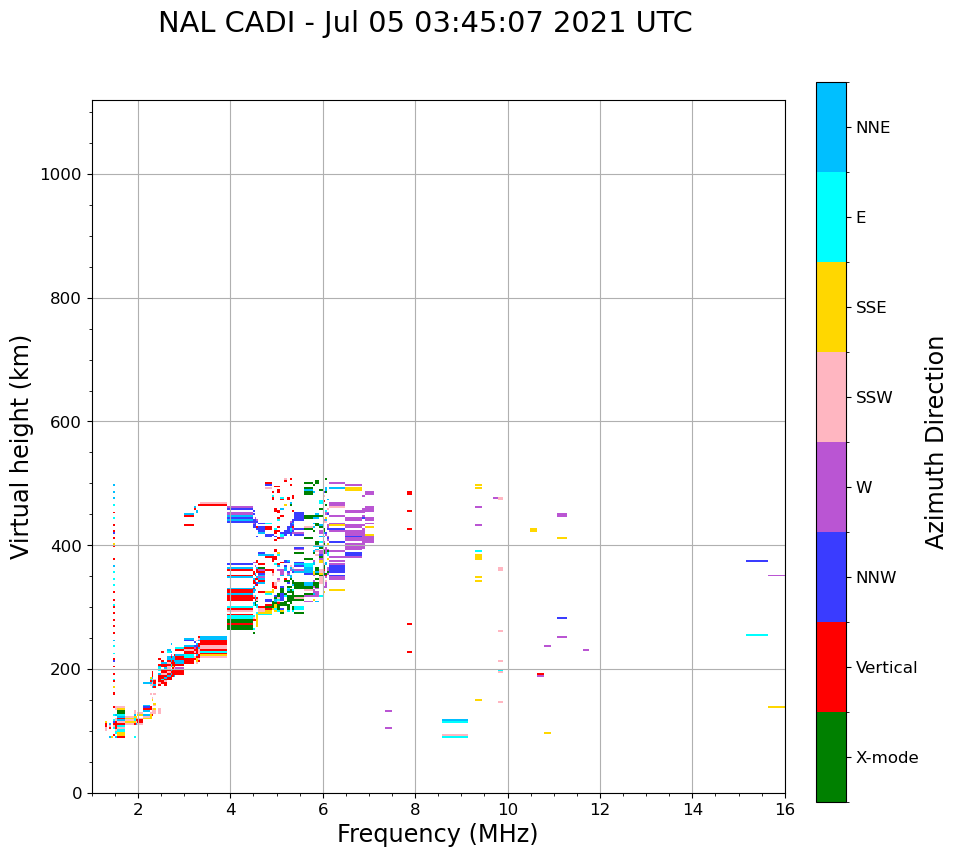 NAL CADI - Jul 05 03:45:07 2021 UTC

Virtual height (km)

1000
800
600
400
200
0

2
4
6
8
10
12
14
16

Frequency (MHz)

NNE
E
SSE
SSW
W
NNW
Vertical
X-mode

Azimuth Direction